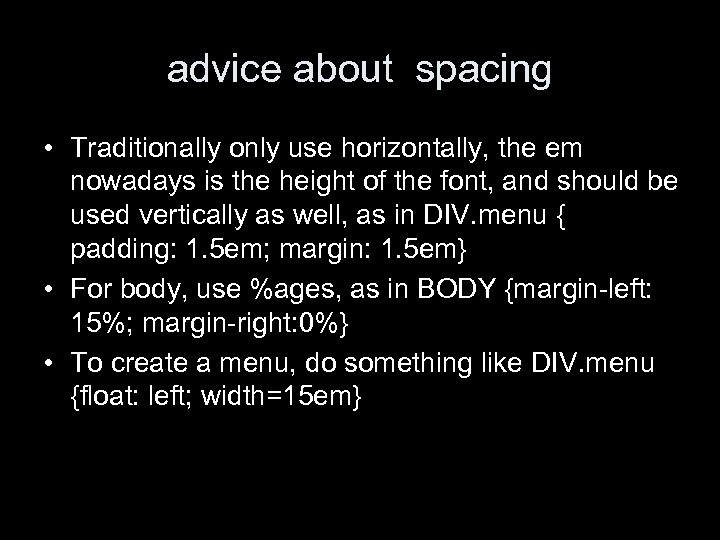 advice about spacing

• Traditionally only use horizontally, the em nowadays is the height of the font, and should be used vertically as well, as in DIV.menu { padding: 1.5em; margin: 1.5em}
• For body, use %ages, as in BODY {margin-left: 15%; margin-right:0%}
• To create a menu, do something like DIV.menu {float: left; width=15em}